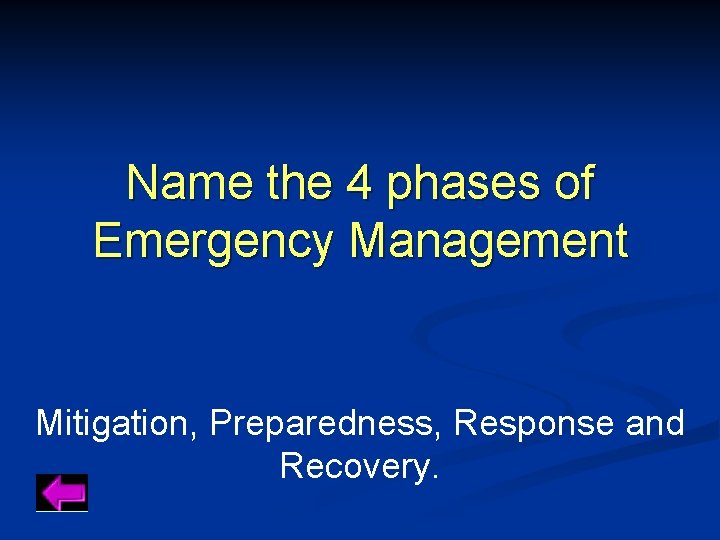 Name the 4 phases of Emergency Management

Mitigation, Preparedness, Response and Recovery.